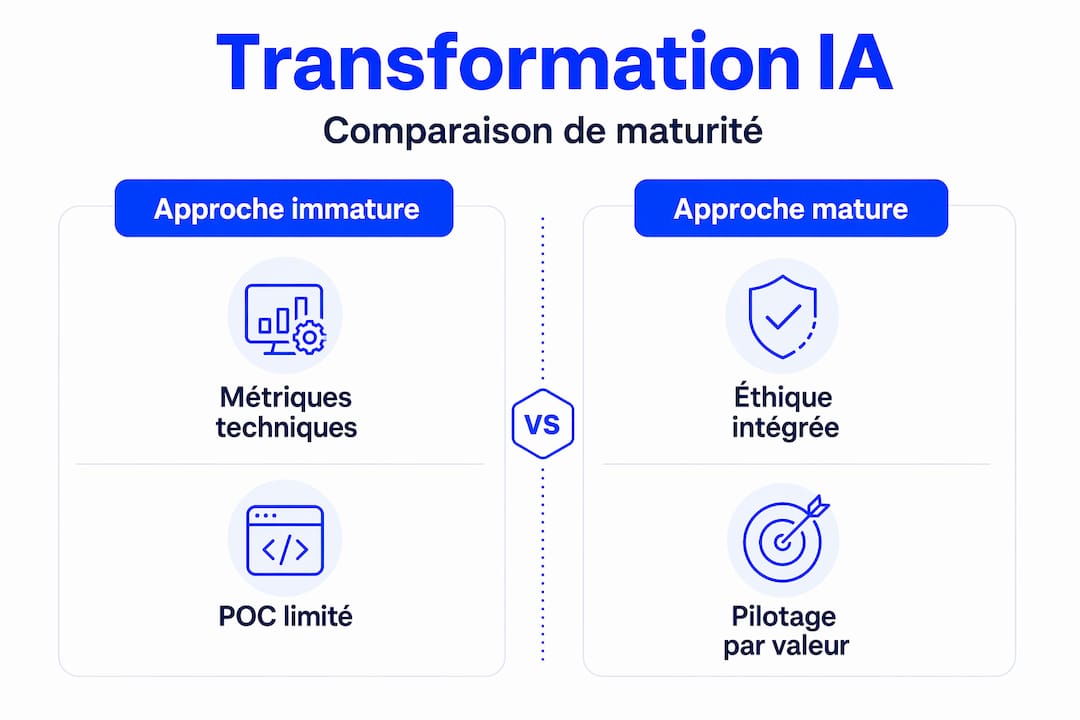 Transformation IA

Comparaison de maturité

Approche immature

Métriques techniques

POC limité

VS

Approche mature

Éthique intégrée

Pilotage par valeur